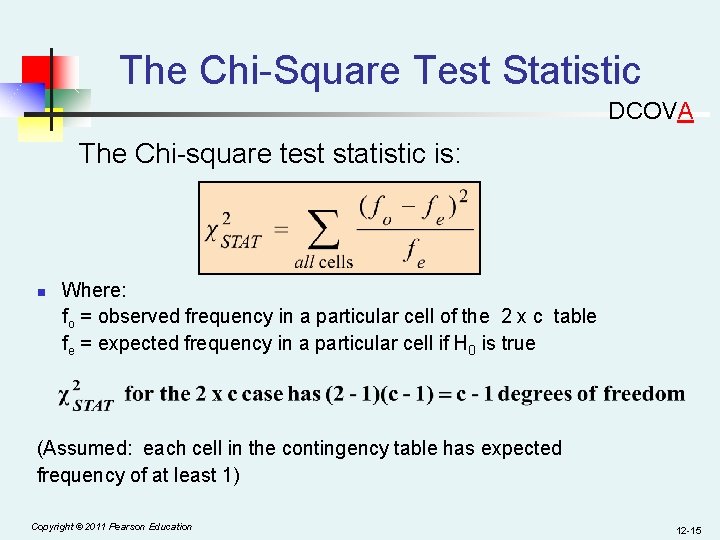 The Chi-Square Test Statistic

DCOVA

The Chi-square test statistic is:

$\chi^2_{STAT} = \sum_{all\ \text{cells}} \frac{(f_o - f_e)^2}{f_e}$

Where:
$f_o$ = observed frequency in a particular cell of the 2 x c table
$f_e$ = expected frequency in a particular cell if $H_0$ is true

$\chi^2_{STAT}$ for the 2 x c case has (2 - 1)(c - 1) = c - 1 degrees of freedom

(Assumed: each cell in the contingency table has expected frequency of at least 1)

Copyright © 2011 Pearson Education

12-15